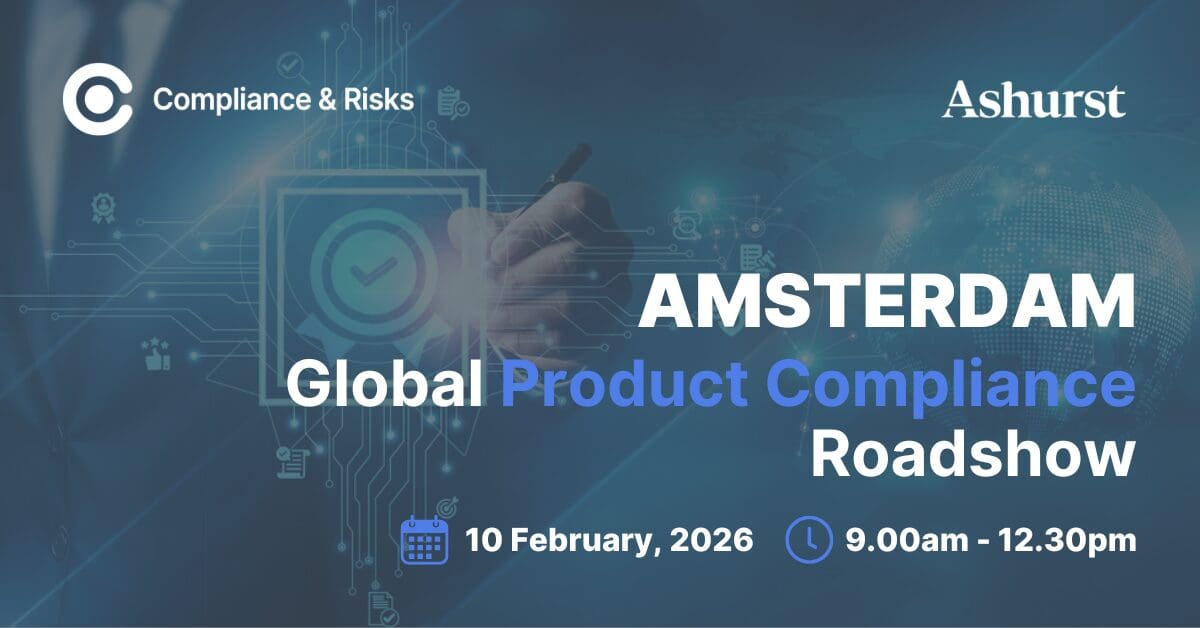 Compliance & Risks

Ashurst

AMSTERDAM
Global Product Compliance Roadshow

10 February, 2026 9.00am - 12.30pm